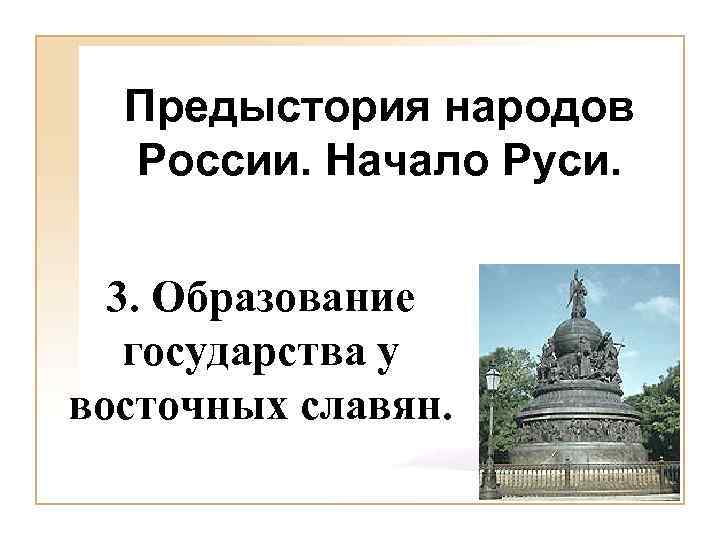 Предыстория народов России. Начало Руси.

3. Образование государства у восточных славян.